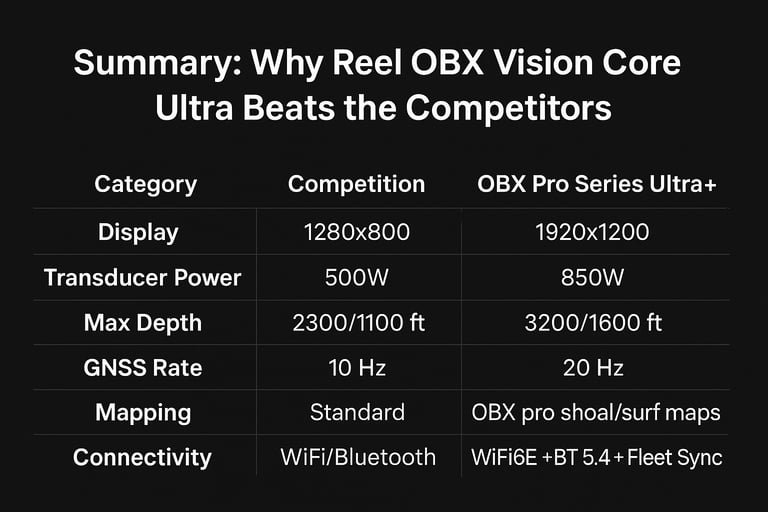 Summary: Why Reel OBX Vision Core Ultra Beats the Competitors

| Category | Competition | OBX Pro Series Ultra+ |
|---|---|---|
| Display | 1280x800 | 1920x1200 |
| Transducer Power | 500W | 850W |
| Max Depth | 2300/1100 ft | 3200/1600 ft |
| GNSS Rate | 10 Hz | 20 Hz |
| Mapping | Standard | OBX pro shoal/surf maps |
| Connectivity | WiFi/Bluetooth | WiFi6E +BT 5.4 + Fleet Sync |